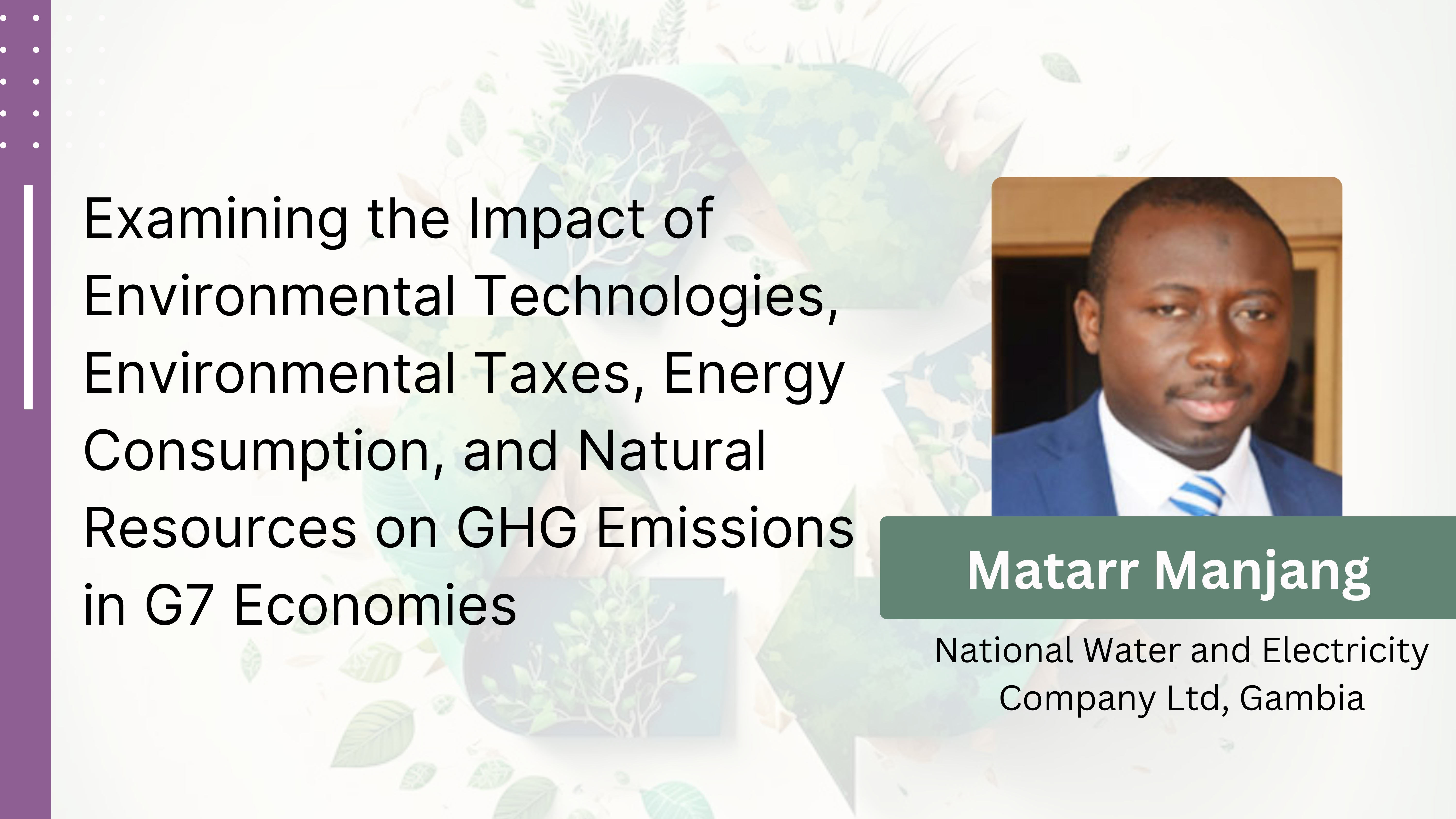 Examining the Impact of Environmental Technologies, Environmental Taxes, Energy Consumption, and Natural Resources on GHG Emissions in G7 Economies

Matarr Manjang

National Water and Electricity Company Ltd, Gambia